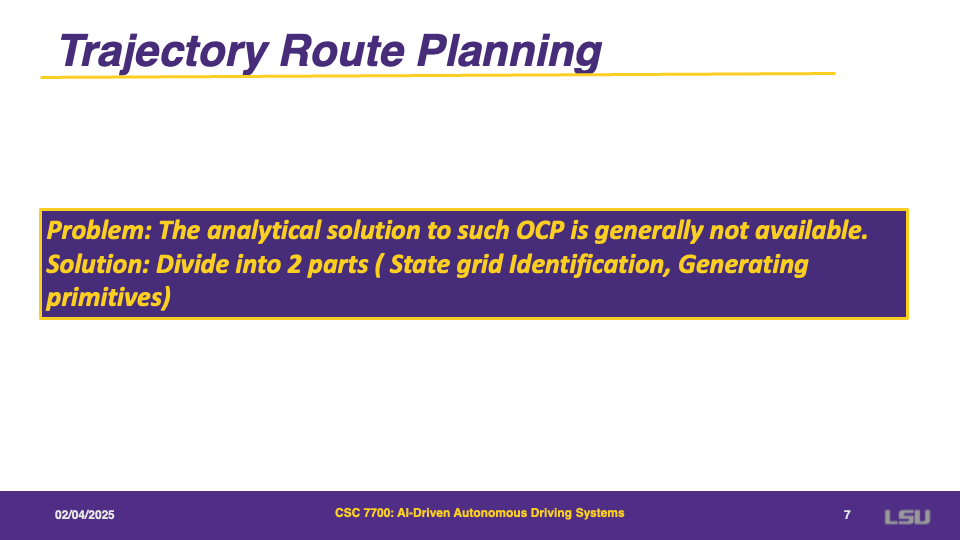 Trajectory Route Planning

Problem: The analytical solution to such OCP is generally not available.
Solution: Divide into 2 parts ( State grid Identification, Generating primitives)

02/04/2025

CSC 7700: AI-Driven Autonomous Driving Systems

7

LSU